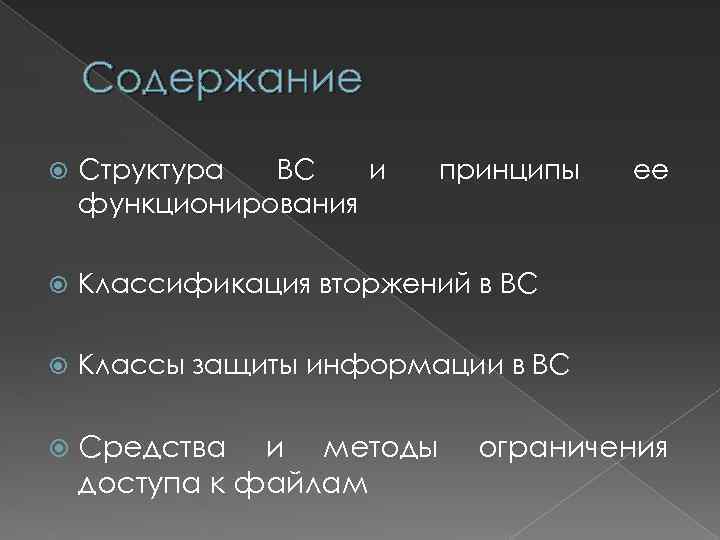 Содержание

Структура ВС и принципы ее функционирования

Классификация вторжений в ВС

Классы защиты информации в ВС

Средства и методы ограничения доступа к файлам